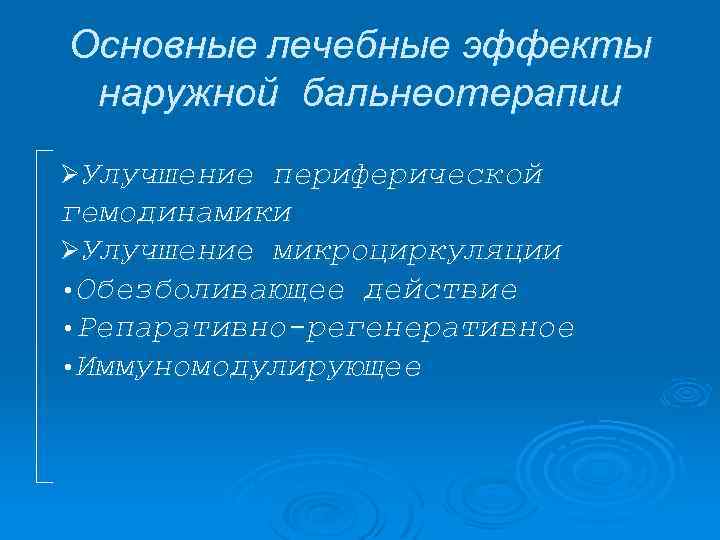 Основные лечебные эффекты наружной бальнеотерапии

➢Улучшение периферической гемодинамики
➢Улучшение микроциркуляции
•Обезболивающее действие
•Репаративно-регенеративное
•Иммуномодулирующее